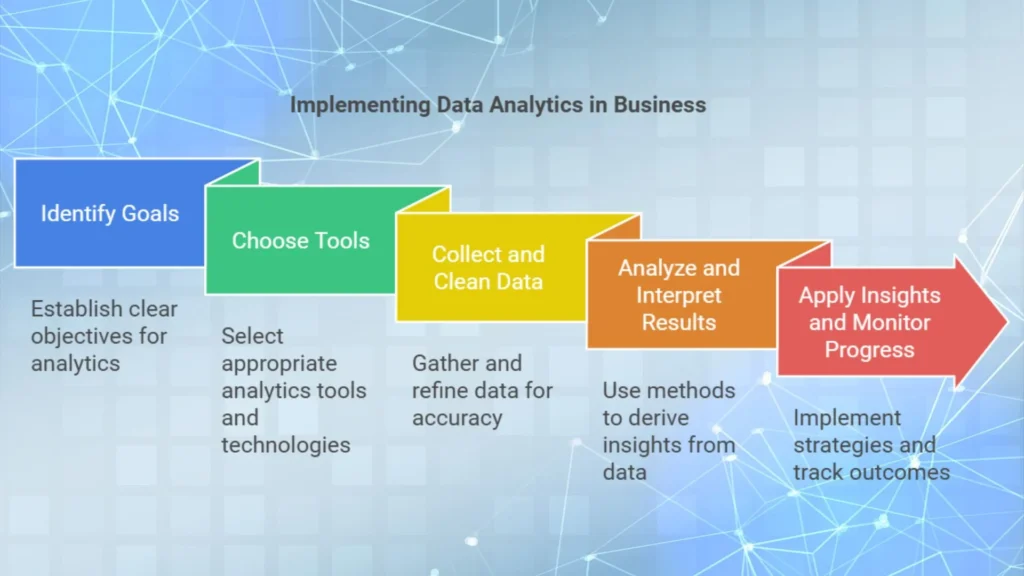 Implementing Data Analytics in Business

Identify Goals

Establish clear objectives for analytics

Choose Tools

Select appropriate analytics tools and technologies

Collect and Clean Data

Gather and refine data for accuracy

Analyze and Interpret Results

Use methods to derive insights from data

Apply Insights and Monitor Progress

Implement strategies and track outcomes